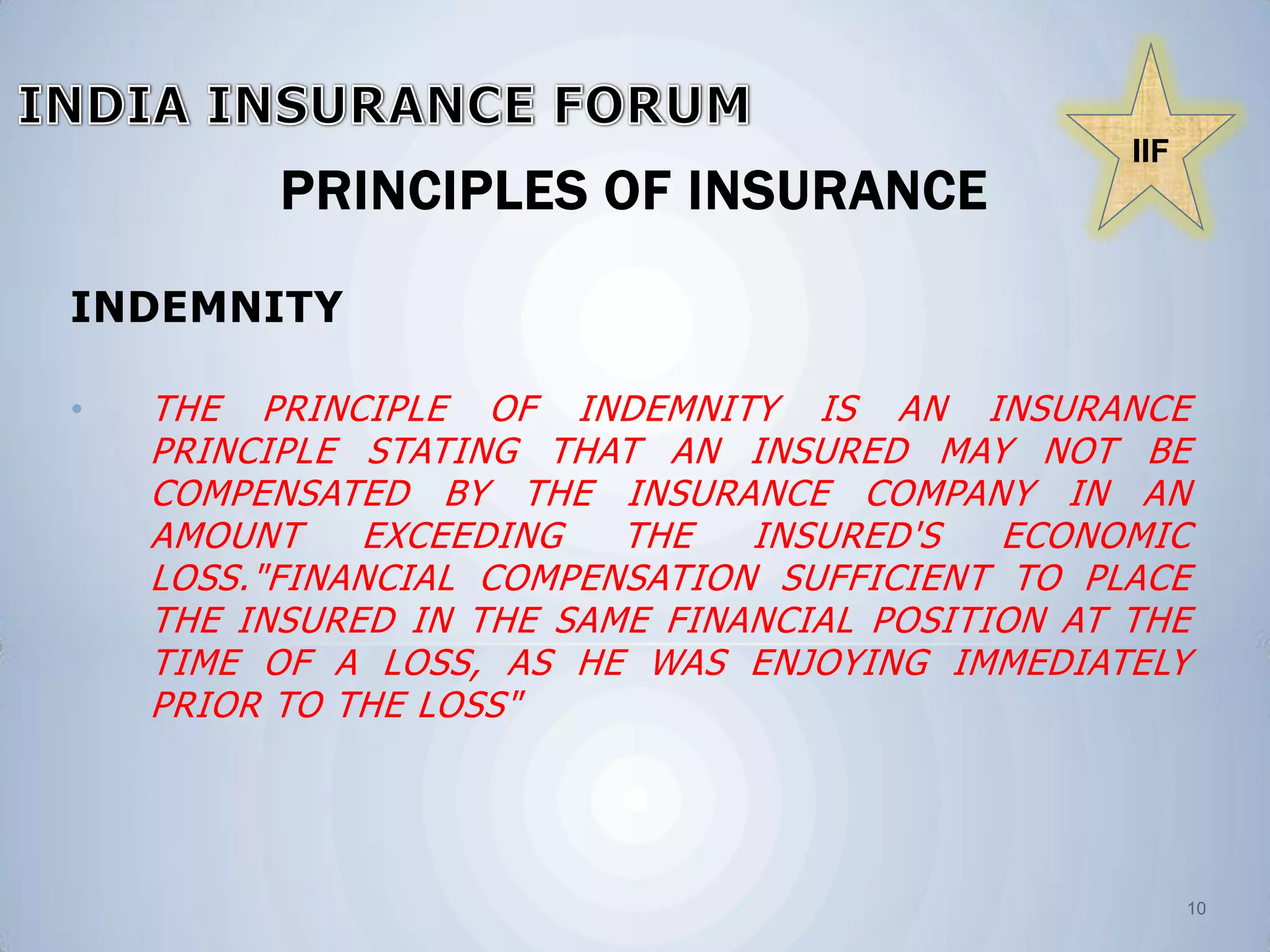 INDIA INSURANCE FORUM

IIF

PRINCIPLES OF INSURANCE

INDEMNITY

• THE PRINCIPLE OF INDEMNITY IS AN INSURANCE PRINCIPLE STATING THAT AN INSURED MAY NOT BE COMPENSATED BY THE INSURANCE COMPANY IN AN AMOUNT EXCEEDING THE INSURED'S ECONOMIC LOSS."FINANCIAL COMPENSATION SUFFICIENT TO PLACE THE INSURED IN THE SAME FINANCIAL POSITION AT THE TIME OF A LOSS, AS HE WAS ENJOYING IMMEDIATELY PRIOR TO THE LOSS"

10